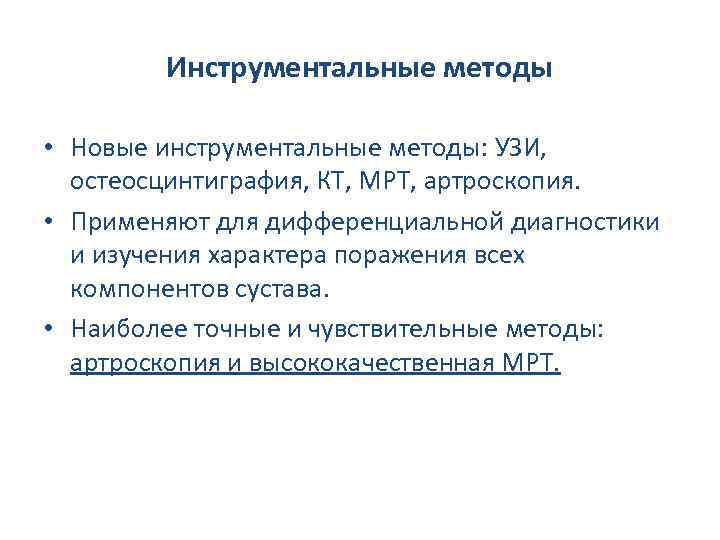 Инструментальные методы

• Новые инструментальные методы: УЗИ, остеосцинтиграфия, КТ, МРТ, артроскопия.
• Применяют для дифференциальной диагностики и изучения характера поражения всех компонентов сустава.
• Наиболее точные и чувствительные методы: артроскопия и высококачественная МРТ.